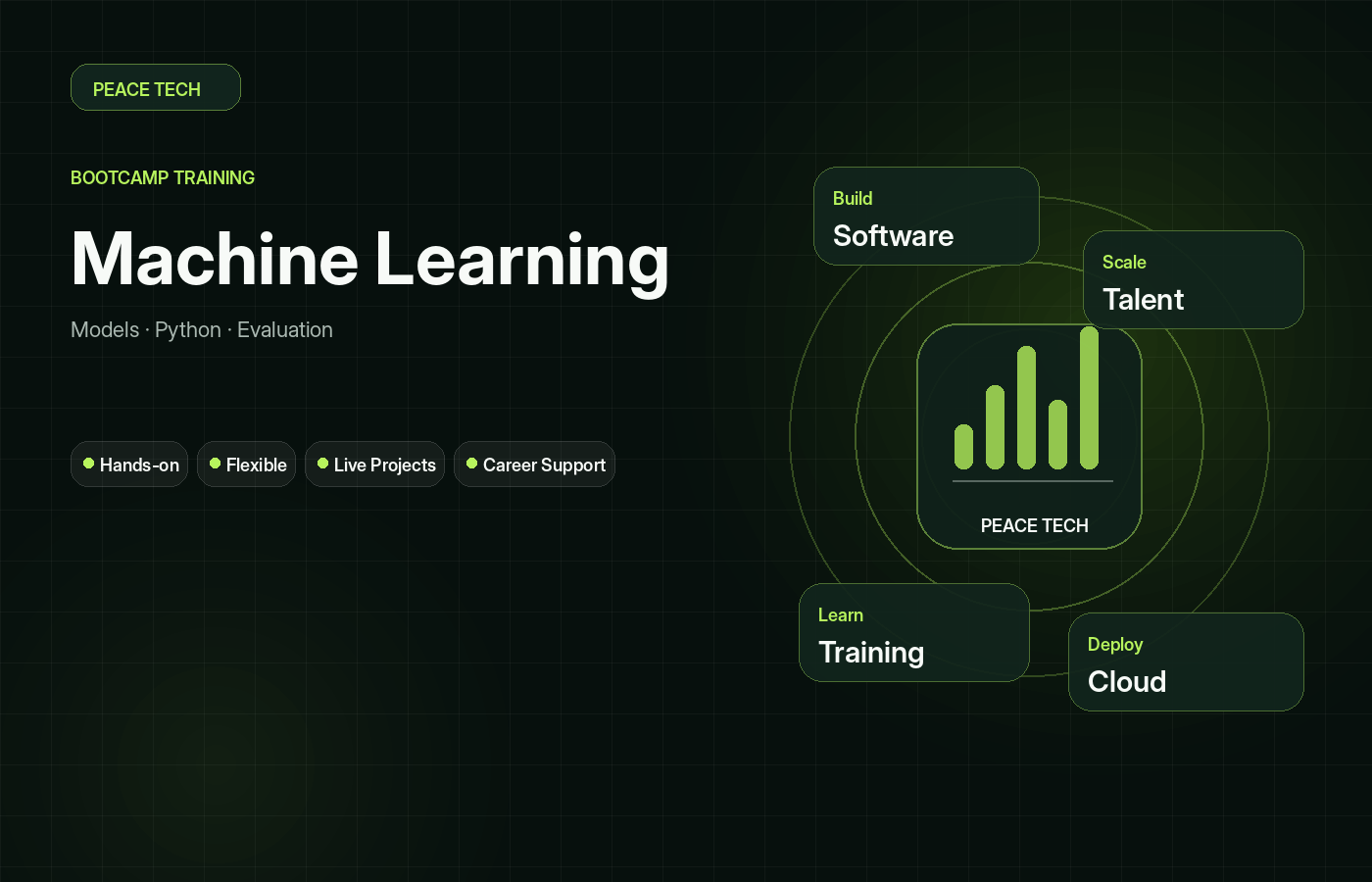 PEACE TECH

BOOTCAMP TRAINING

Machine Learning

Models · Python · Evaluation

• Hands-on
• Flexible
• Live Projects
• Career Support

Build
Software

Scale
Talent

PEACE TECH

Learn
Training

Deploy
Cloud